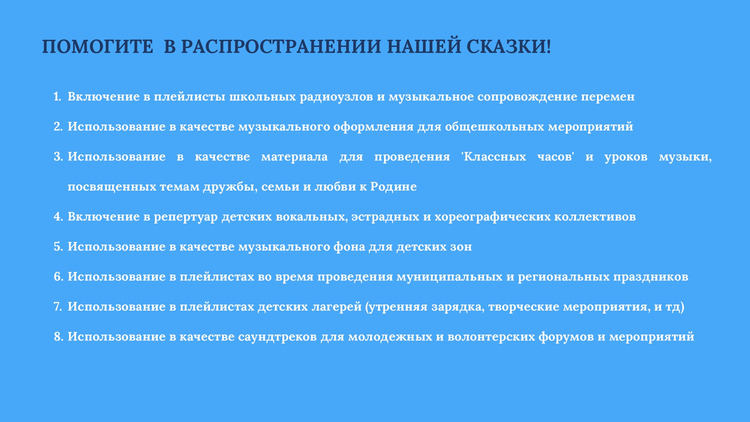 ПОМОГИТЕ В РАСПРОСТРАНЕНИИ НАШЕЙ СКАЗКИ!

1. Включение в плейлисты школьных радиоузлов и музыкальное сопровождение перемен
2. Использование в качестве музыкального оформления для общешкольных мероприятий
3. Использование в качестве материала для проведения 'Классных часов' и уроков музыки, посвященных темам дружбы, семьи и любви к Родине
4. Включение в репертуар детских вокальных, эстрадных и хореографических коллективов
5. Использование в качестве музыкального фона для детских зон
6. Использование в плейлистах во время проведения муниципальных и региональных праздников
7. Использование в плейлистах детских лагерей (утренняя зарядка, творческие мероприятия, и тд)
8. Использование в качестве саундтреков для молодежных и волонтерских форумов и мероприятий